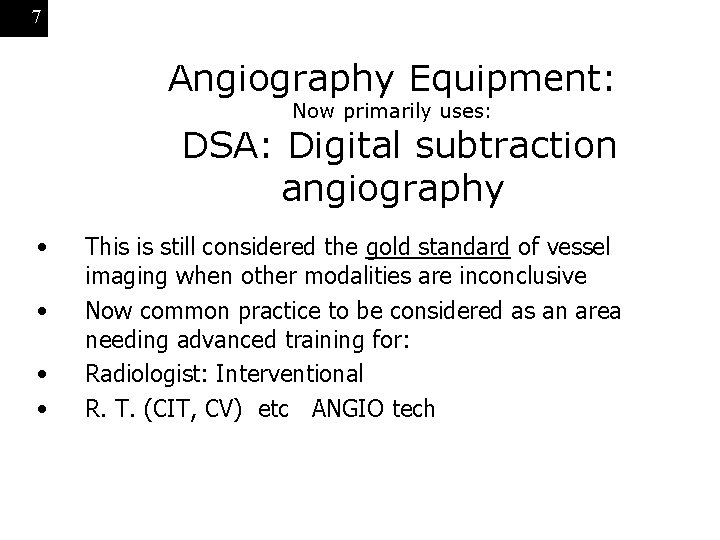 7

Angiography Equipment:
Now primarily uses:
DSA: Digital subtraction angiography

• This is still considered the gold standard of vessel imaging when other modalities are inconclusive
• Now common practice to be considered as an area needing advanced training for:
• Radiologist: Interventional
• R. T. (CIT, CV) etc ANGIO tech